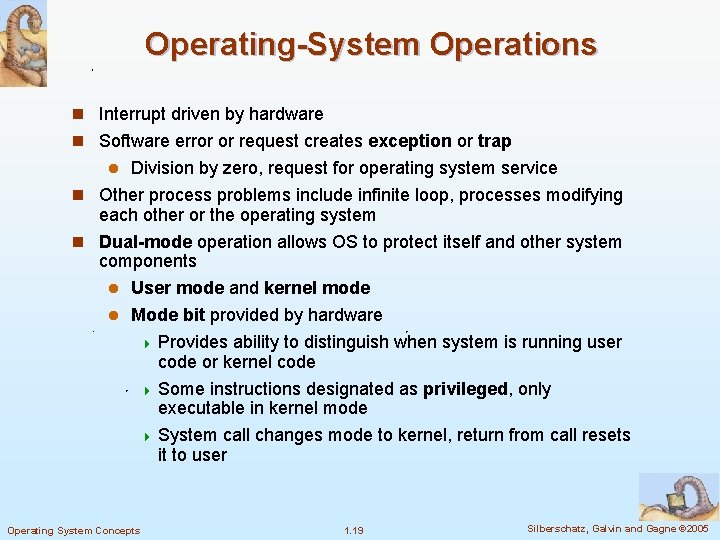 Operating-System Operations

Interrupt driven by hardware

Software error or request creates exception or trap

Division by zero, request for operating system service

Other process problems include infinite loop, processes modifying each other or the operating system

Dual-mode operation allows OS to protect itself and other system components

User mode and kernel mode

Mode bit provided by hardware

Provides ability to distinguish when system is running user code or kernel code

Some instructions designated as privileged, only executable in kernel mode

System call changes mode to kernel, return from call resets it to user

Operating System Concepts

1.19

Silberschatz, Galvin and Gagne ©2005